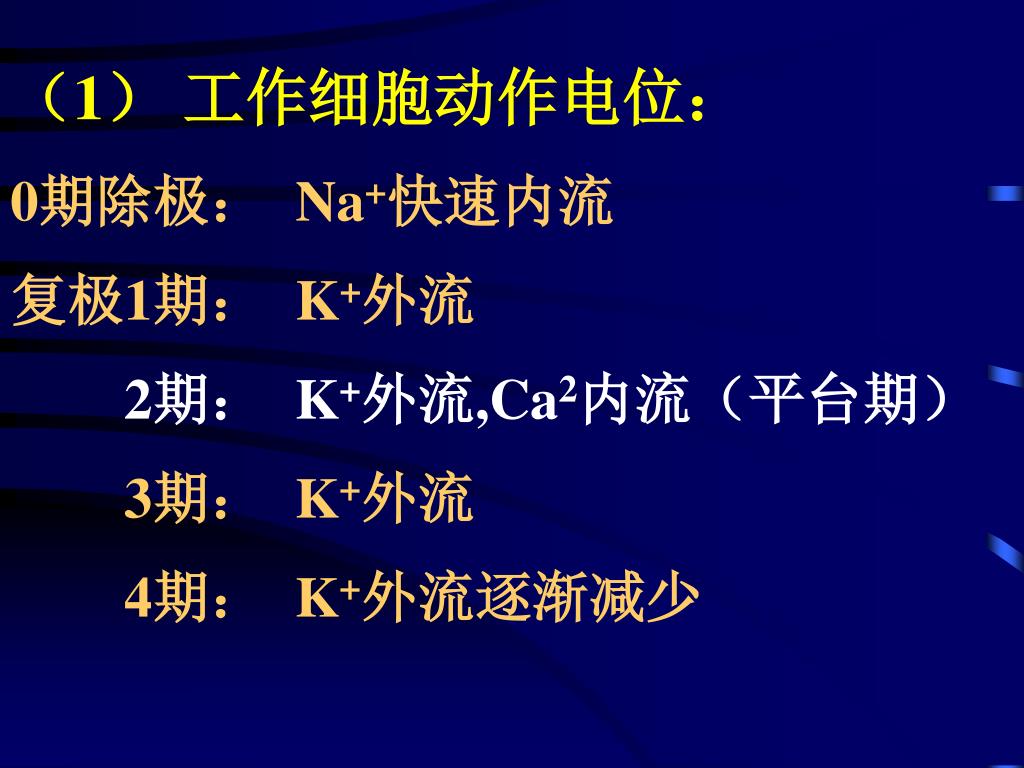 （1） 工作细胞动作电位：

0期除极： $Na^+$快速内流

复极1期： $K^+$外流

2期： $K^+$外流,$Ca^2$内流（平台期）

3期： $K^+$外流

4期： $K^+$外流逐渐减少